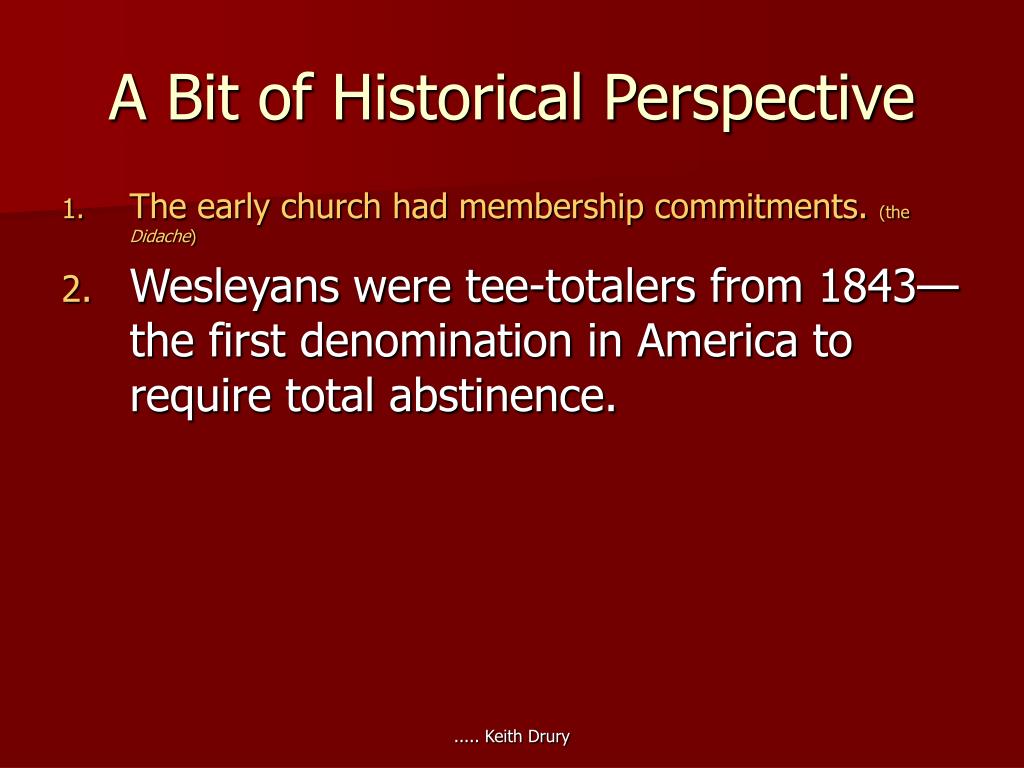 A Bit of Historical Perspective

1. The early church had membership commitments. (the Didache)

2. Wesleyans were tee-totalers from 1843—the first denomination in America to require total abstinence.

….. Keith Drury